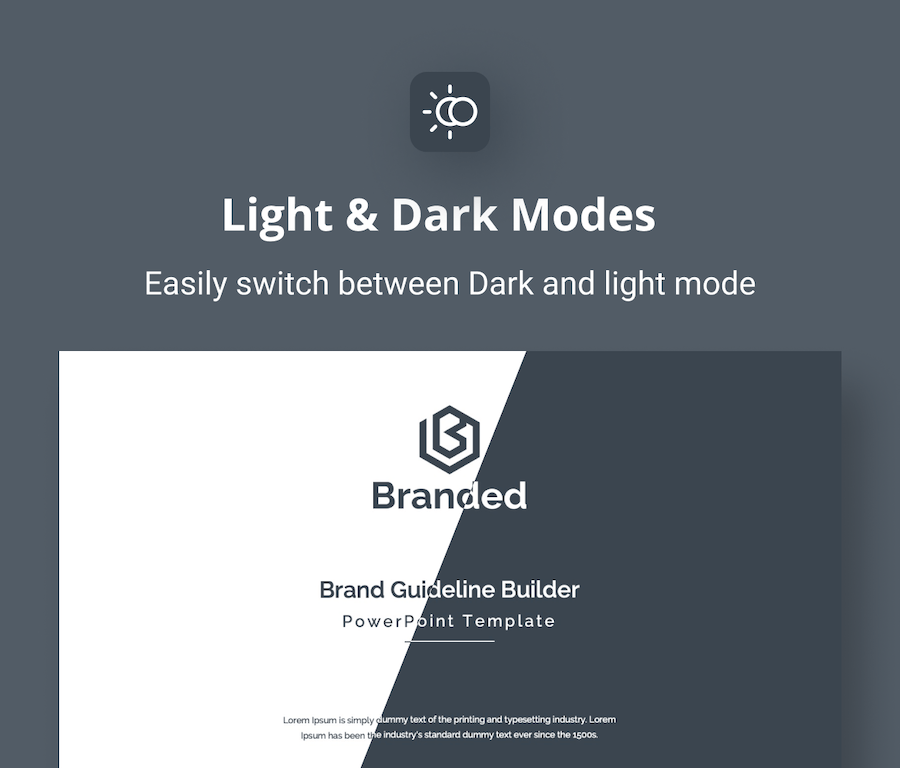 Light & Dark Modes

Easily switch between Dark and light mode

Branded

Brand Guideline Builder

PowerPoint Template

Lorem Ipsum is simply dummy text of the printing and typesetting industry. Lorem Ipsum has been the industry's standard dummy text ever since the 1500s.